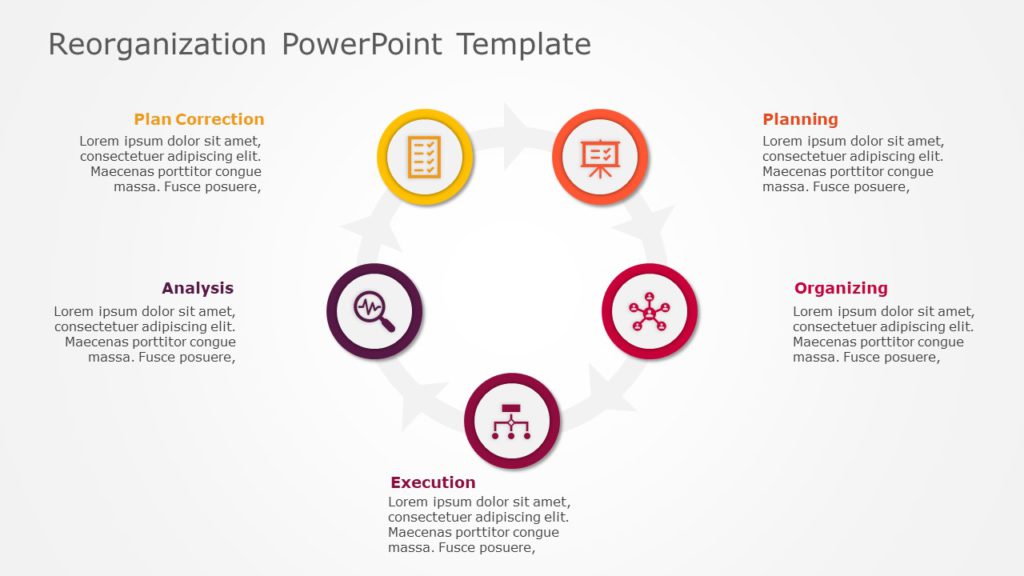 Reorganization PowerPoint Template

Plan Correction
Lorem ipsum dolor sit amet, consectetuer adipiscing elit. Maecenas porttitor congue massa. Fusce posuere,

Planning
Lorem ipsum dolor sit amet, consectetuer adipiscing elit. Maecenas porttitor congue massa. Fusce posuere,

Analysis
Lorem ipsum dolor sit amet, consectetuer adipiscing elit. Maecenas porttitor congue massa. Fusce posuere,

Organizing
Lorem ipsum dolor sit amet, consectetuer adipiscing elit. Maecenas porttitor congue massa. Fusce posuere,

Execution
Lorem ipsum dolor sit amet, consectetuer adipiscing elit. Maecenas porttitor congue massa. Fusce posuere,